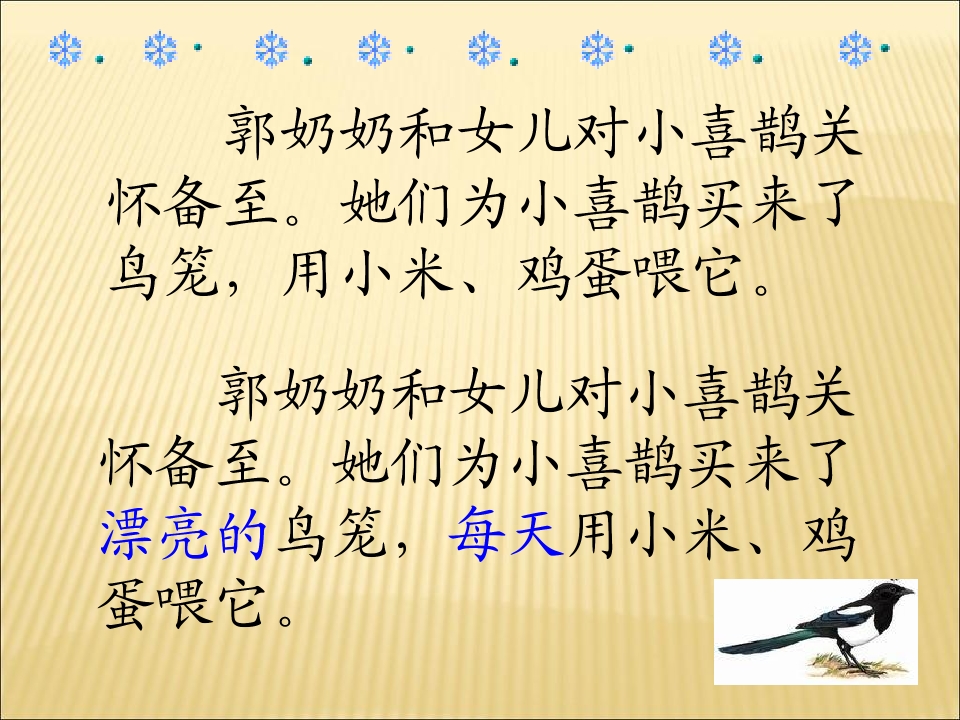 郭奶奶和女儿对小喜鹊关怀备至。她们为小喜鹊买来了鸟笼，用小米、鸡蛋喂它。

郭奶奶和女儿对小喜鹊关怀备至。她们为小喜鹊买来了漂亮的鸟笼，每天用小米、鸡蛋喂它。